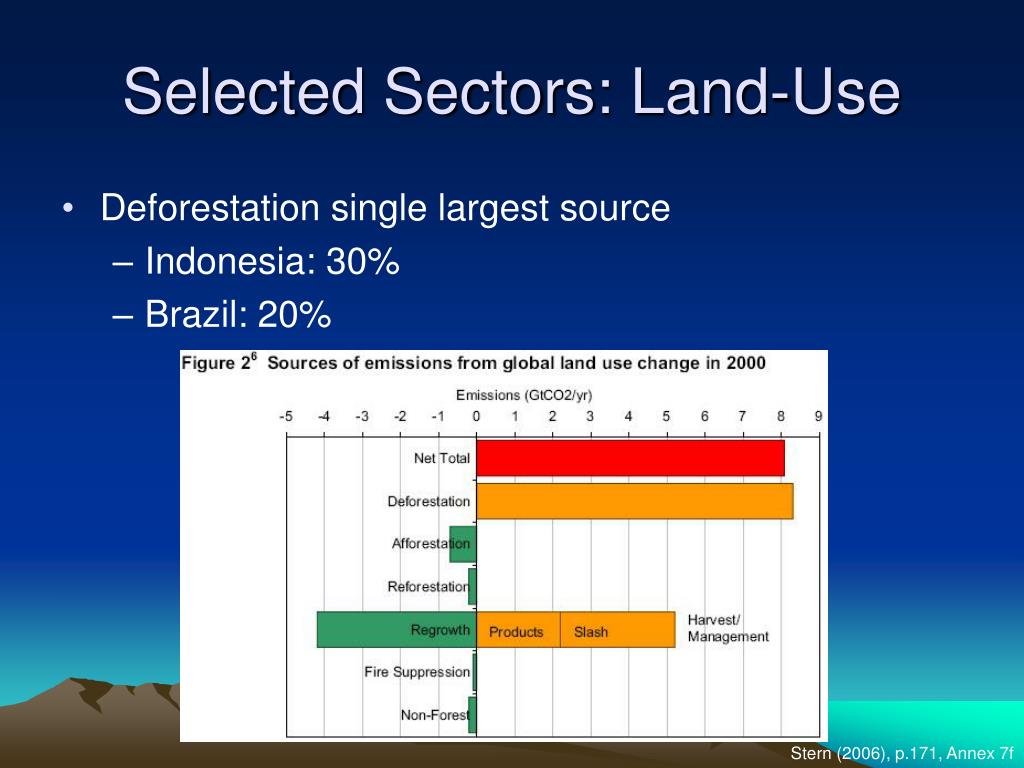 Selected Sectors: Land-Use

• Deforestation single largest source
– Indonesia: 30%
– Brazil: 20%

Figure $2^6$ Sources of emissions from global land use change in 2000

Emissions (GtCO2/yr)

-5 -4 -3 -2 -1 0 1 2 3 4 5 6 7 8 9

Net Total
Deforestation
Afforestation
Reforestation
Regrowth
Products
Slash
Harvest/ Management
Fire Suppression
Non-Forest

Stern (2006), p.171, Annex 7f